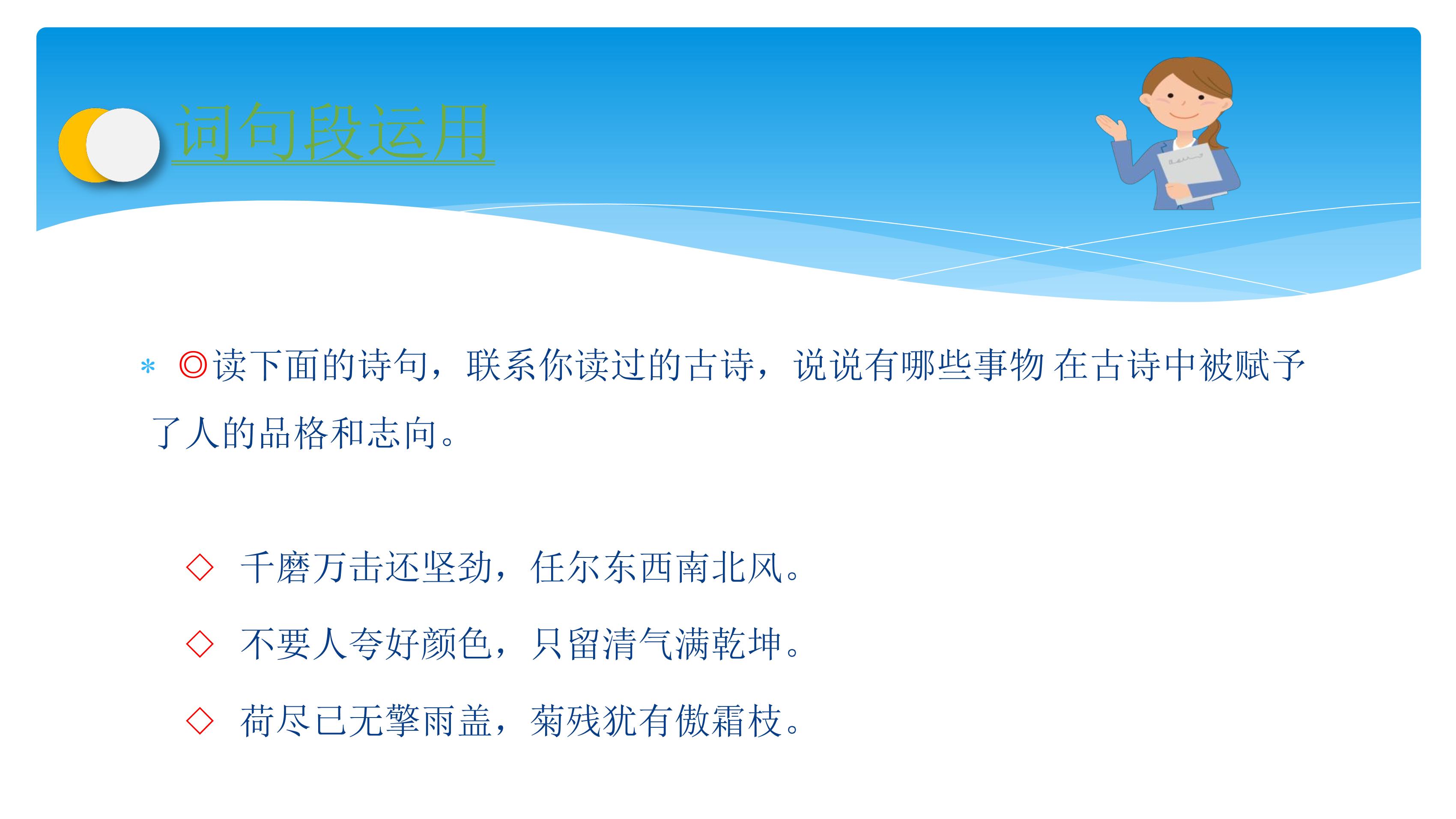 词句段运用

* ◎读下面的诗句，联系你读过的古诗，说说有哪些事物 在古诗中被赋予了人的品格和志向。

◇ 千磨万击还坚劲，任尔东西南北风。

◇ 不要人夸好颜色，只留清气满乾坤。

◇ 荷尽已无擎雨盖，菊残犹有傲霜枝。